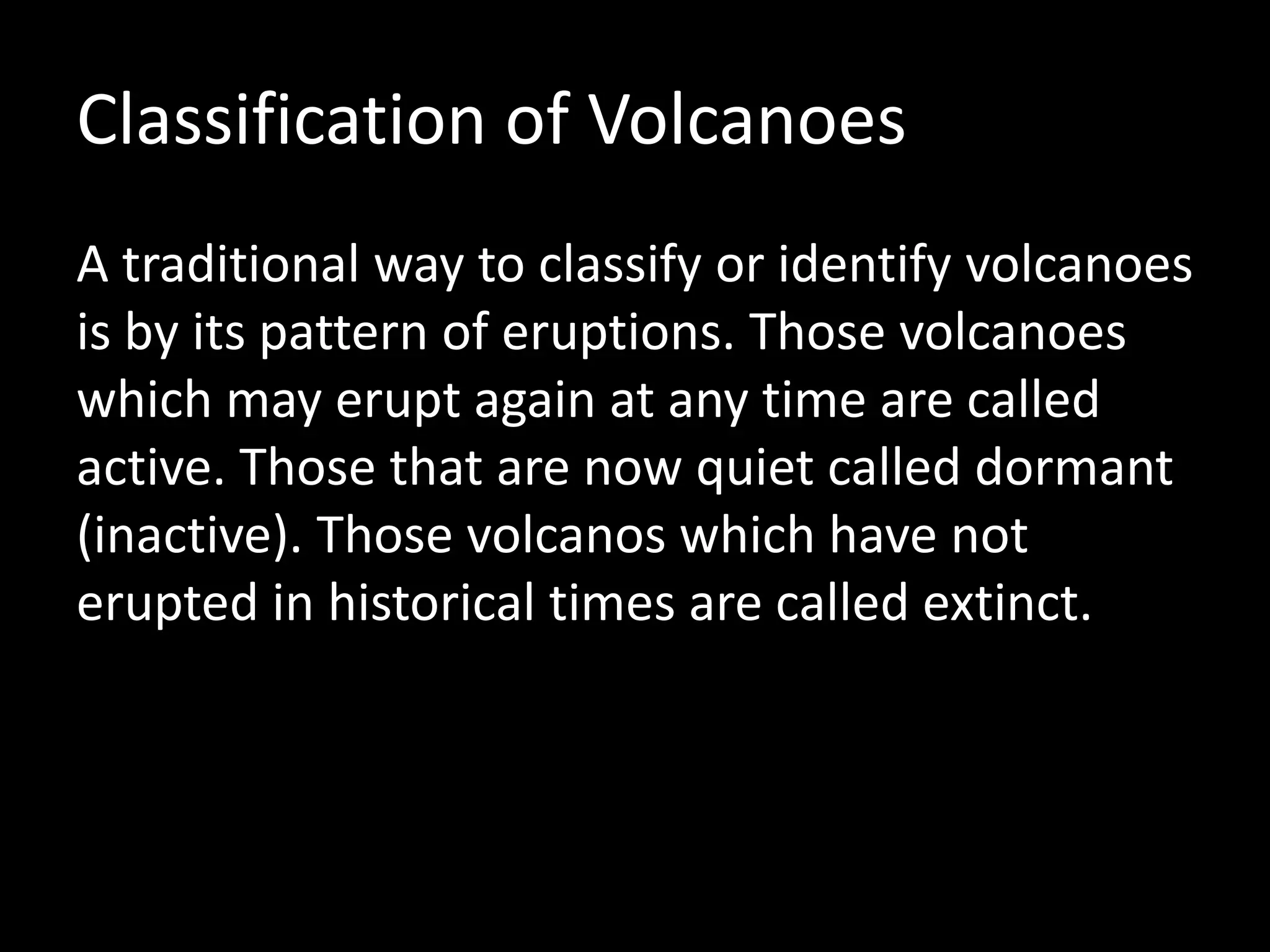 Classification of Volcanoes

A traditional way to classify or identify volcanoes is by its pattern of eruptions. Those volcanoes which may erupt again at any time are called active. Those that are now quiet called dormant (inactive). Those volcanos which have not erupted in historical times are called extinct.